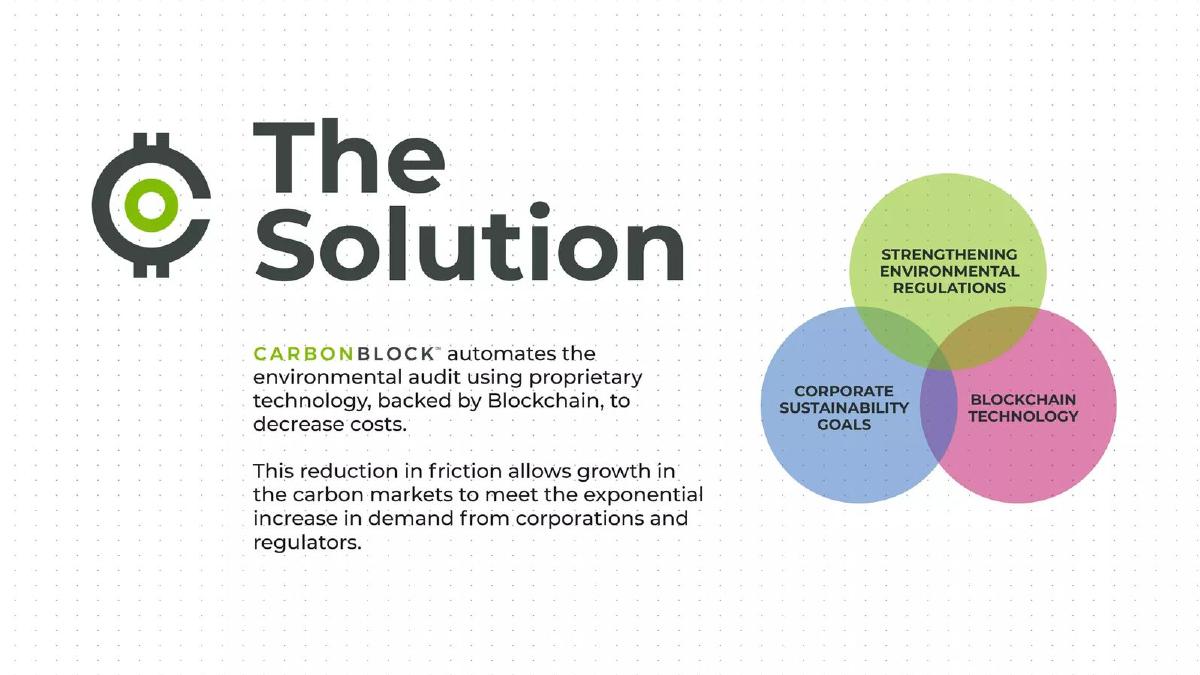 The Solution

CARBONBLOCK™ automates the environmental audit using proprietary technology, backed by Blockchain, to decrease costs.

This reduction in friction allows growth in the carbon markets to meet the exponential increase in demand from corporations and regulators.

STRENGTHENING ENVIRONMENTAL REGULATIONS

CORPORATE SUSTAINABILITY GOALS

BLOCKCHAIN TECHNOLOGY